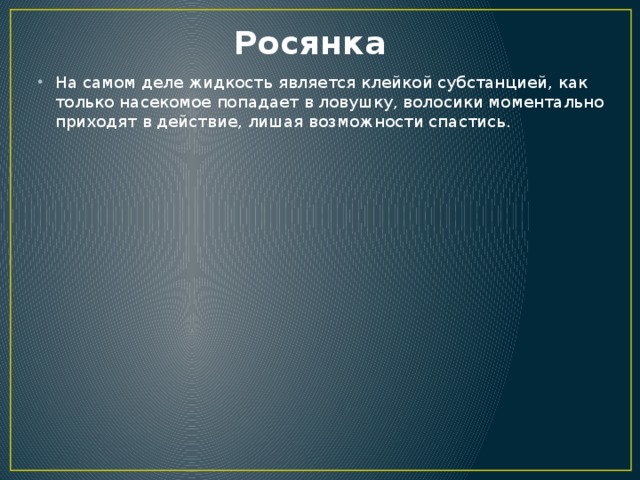 Росянка

• На самом деле жидкость является клейкой субстанцией, как только насекомое попадает в ловушку, волосики моментально приходят в действие, лишая возможности спастись.